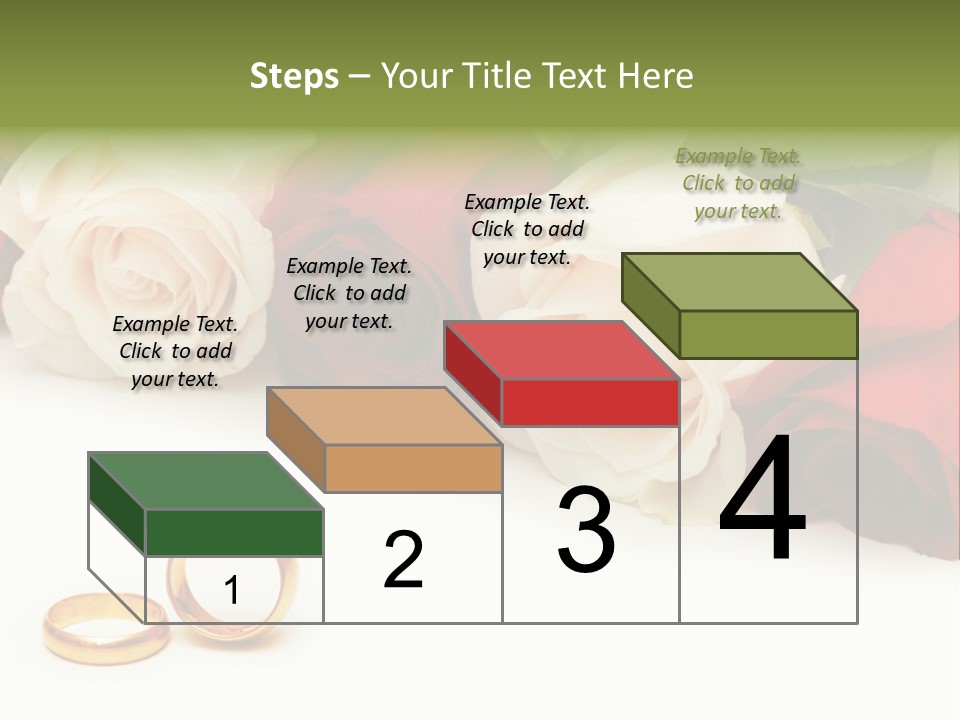 Steps – Your Title Text Here

Example Text. Click to add your text.

Example Text. Click to add your text.

Example Text. Click to add your text.

Example Text. Click to add your text.

1

2

3

4